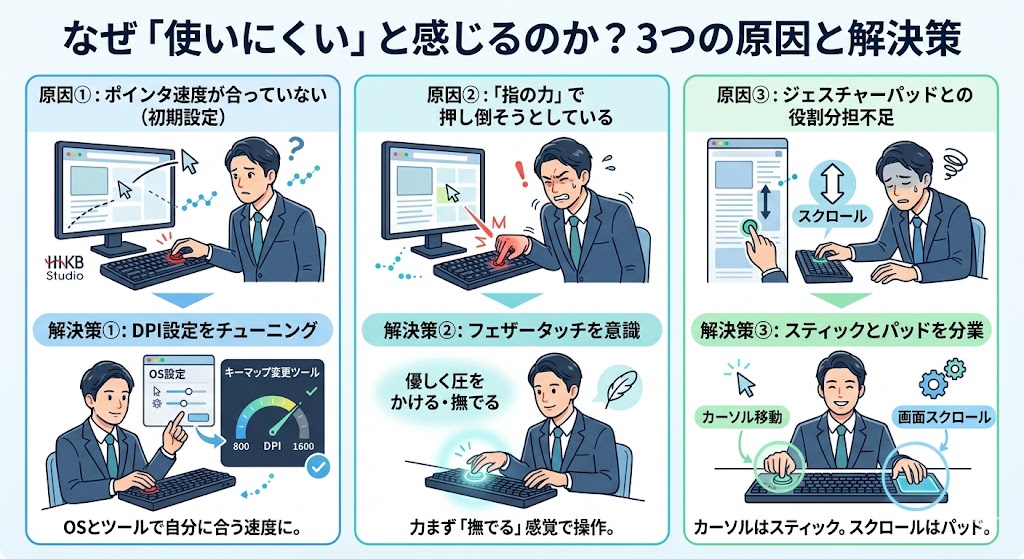 なぜ「使いにくい」と感じるのか？3つの原因と解決策

原因①：ポインタ速度が合っていない（初期設定）

HHKB Studio

解決策①：DPI設定をチューニング

OS設定

キーマップ変更ツール

800 DPI 1600

OSとツールで自分に合う速度に。

原因②：「指の力」で押し倒そうとしている

解決策②：フェザータッチを意識

優しく圧をかける・撫でる

力まず「撫でる」感覚で操作。

原因③：ジェスチャーパッドとの役割分担不足

スクロール

解決策③：スティックとパッドを分業

カーソル移動

画面スクロール

カーソルはスティック。スクロールはパッド。